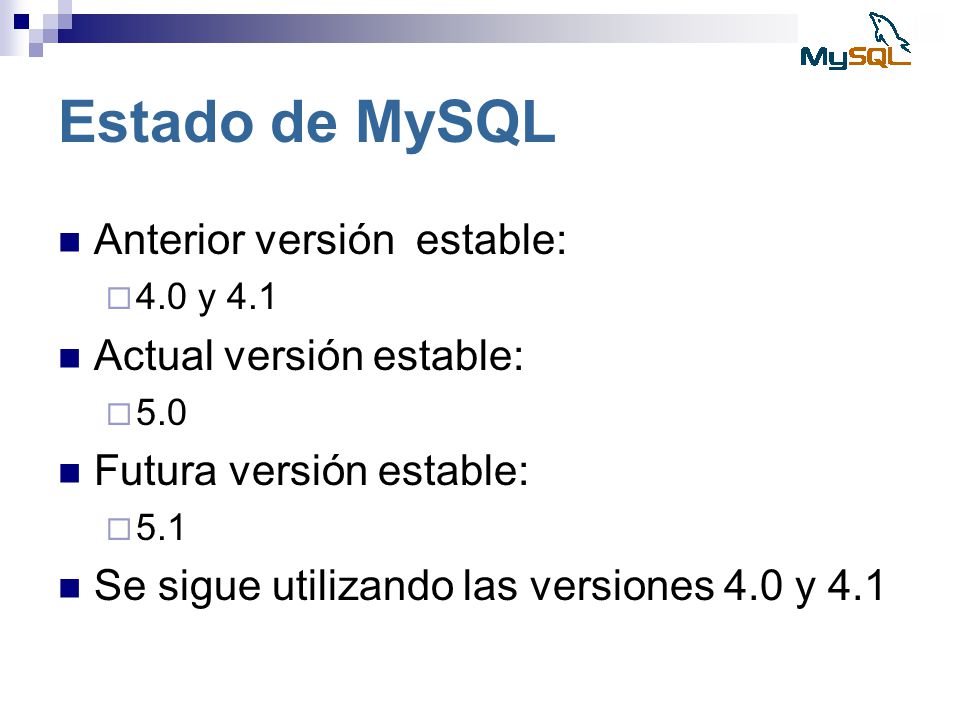 MySQL

Estado de MySQL

Anterior versión estable:

4.0 y 4.1

Actual versión estable:

5.0

Futura versión estable:

5.1

Se sigue utilizando las versiones 4.0 y 4.1